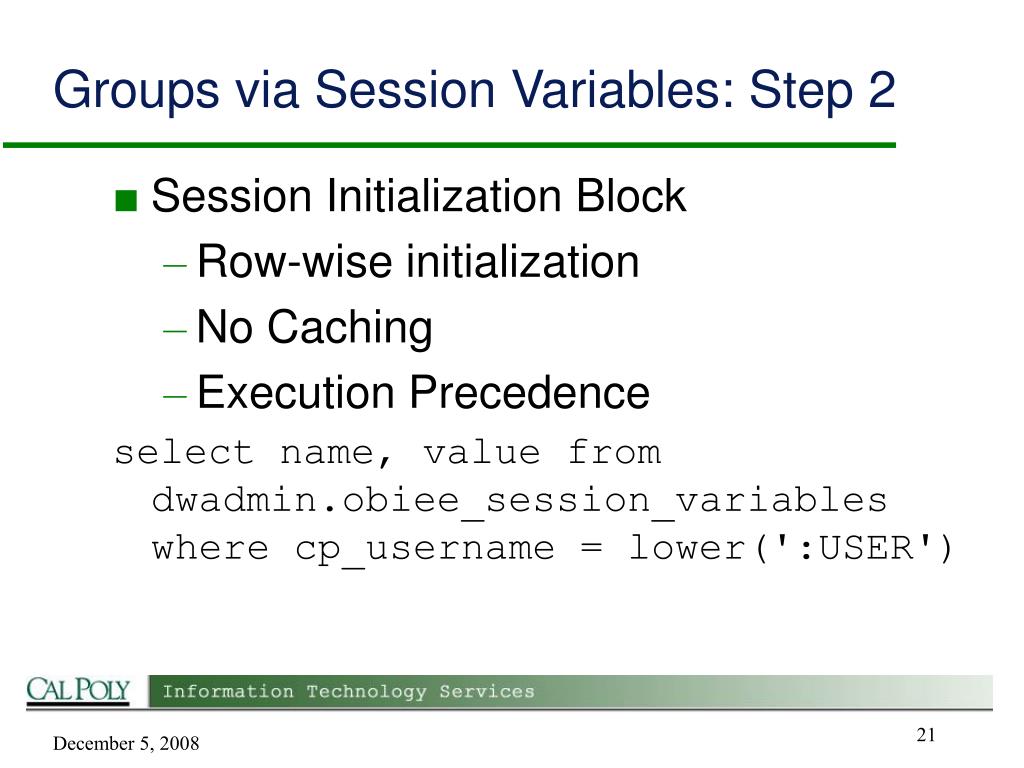 Groups via Session Variables: Step 2

■ Session Initialization Block
– Row-wise initialization
– No Caching
– Execution Precedence

select name, value from dwadmin.obiee_session_variables where cp_username = lower(':USER')

CAL POLY Information Technology Services

December 5, 2008

21